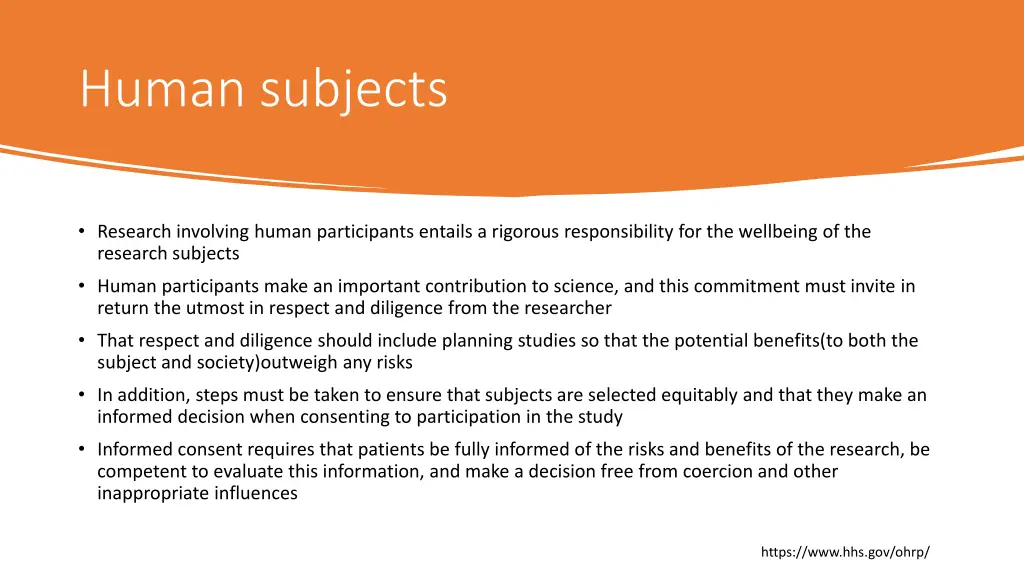 Human subjects

• Research involving human participants entails a rigorous responsibility for the wellbeing of the research subjects

• Human participants make an important contribution to science, and this commitment must invite in return the utmost in respect and diligence from the researcher

• That respect and diligence should include planning studies so that the potential benefits(to both the subject and society)outweigh any risks

• In addition, steps must be taken to ensure that subjects are selected equitably and that they make an informed decision when consenting to participation in the study

• Informed consent requires that patients be fully informed of the risks and benefits of the research, be competent to evaluate this information, and make a decision free from coercion and other inappropriate influences

https://www.hhs.gov/ohrp/